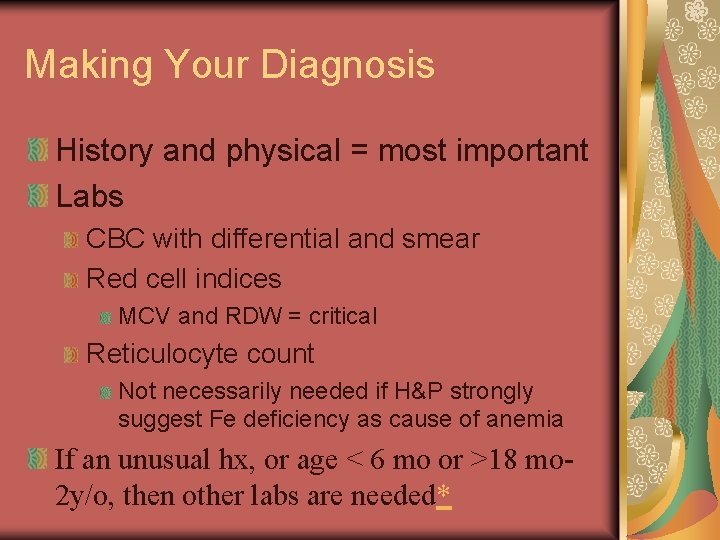 Making Your Diagnosis

History and physical = most important

Labs

CBC with differential and smear

Red cell indices

MCV and RDW = critical

Reticulocyte count

Not necessarily needed if H&P strongly suggest Fe deficiency as cause of anemia

If an unusual hx, or age < 6 mo or >18 mo-2y/o, then other labs are needed*